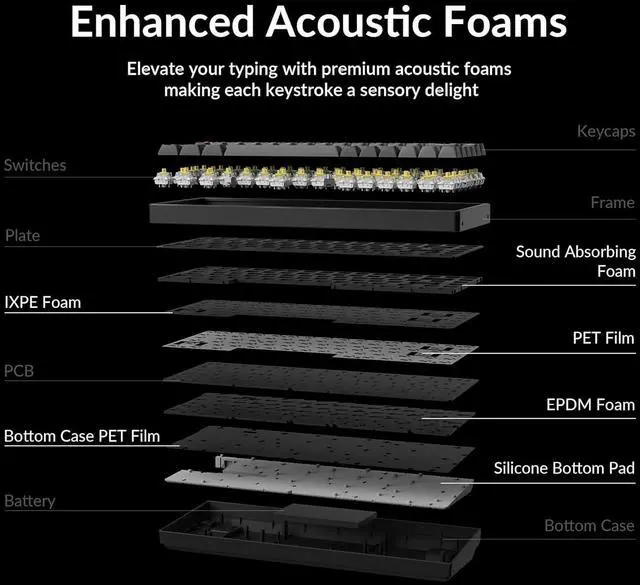 Enhanced Acoustic Foams

Elevate your typing with premium acoustic foams making each keystroke a sensory delight

Keycaps

Switches

Frame

Plate

Sound Absorbing Foam

IXPE Foam

PET Film

PCB

EPDM Foam

Bottom Case PET Film

Silicone Bottom Pad

Battery

Bottom Case